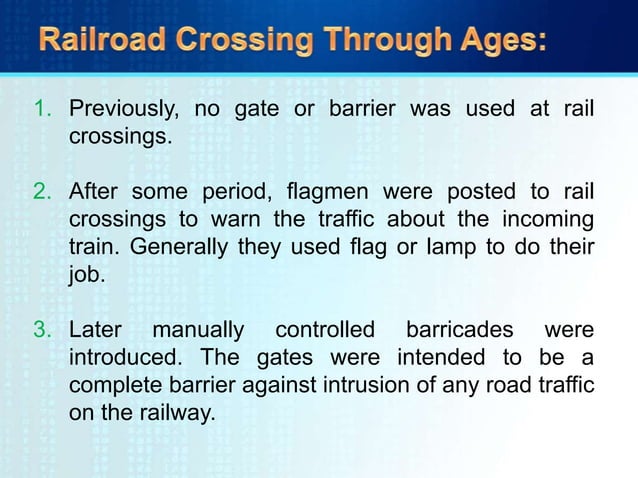 Railroad Crossing Through Ages:

1. Previously, no gate or barrier was used at rail crossings.

2. After some period, flagmen were posted to rail crossings to warn the traffic about the incoming train. Generally they used flag or lamp to do their job.

3. Later manually controlled barricades were introduced. The gates were intended to be a complete barrier against intrusion of any road traffic on the railway.